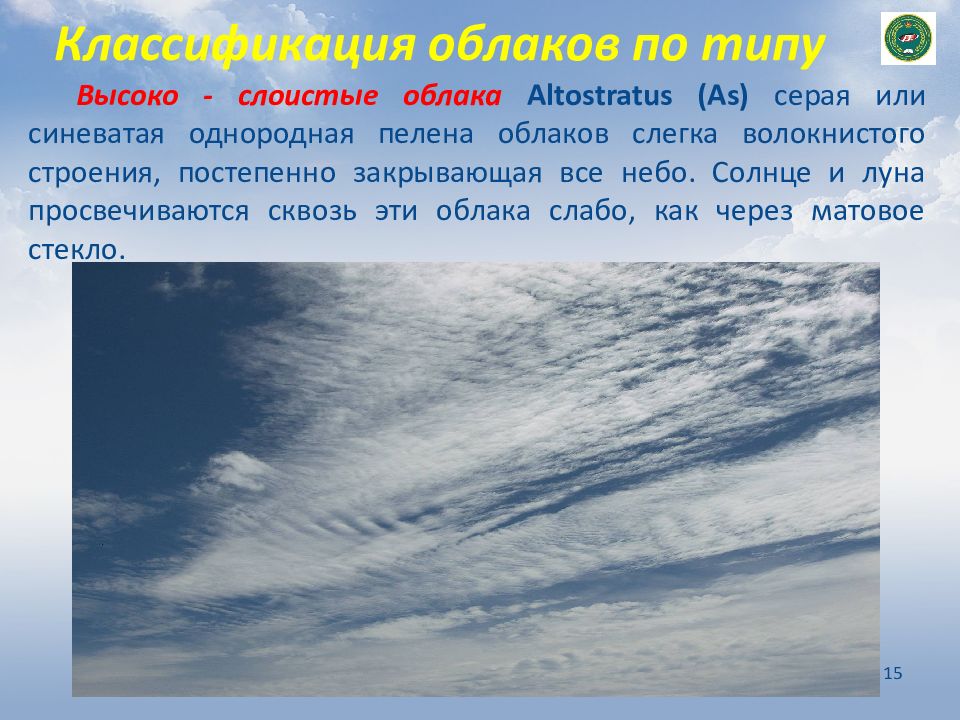 Классификация облаков по типу

Высоко - слоистые облака Altostratus (As) серая или синеватая однородная пелена облаков слегка волокнистого строения, постепенно закрывающая все небо. Солнце и луна просвечиваются сквозь эти облака слабо, как через матовое стекло.

15